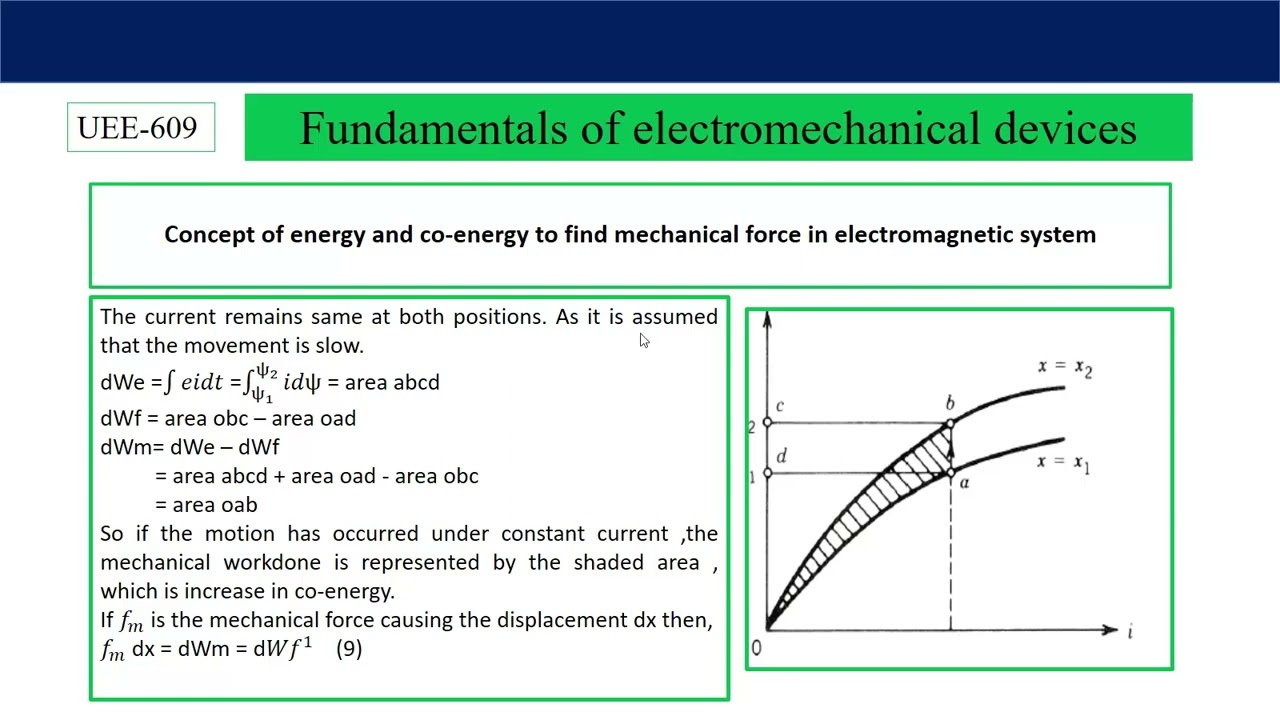 UEE-609

Fundamentals of electromechanical devices

Concept of energy and co-energy to find mechanical force in electromagnetic system

The current remains same at both positions. As it is assumed that the movement is slow.

dWe =$\int eidt$ =$\int_{\psi_1}^{\psi_2} id\psi$ = area abcd
dWf = area obc – area oad
dWm= dWe – dWf
= area abcd + area oad - area obc
= area oab
So if the motion has occurred under constant current ,the mechanical workdone is represented by the shaded area , which is increase in co-energy.
If $f_m$ is the mechanical force causing the displacement dx then,
$f_m$ dx = dWm = d$Wf^1$ (9)

$x = x_2$
$x = x_1$
c
b
d
a
2
1
0
i